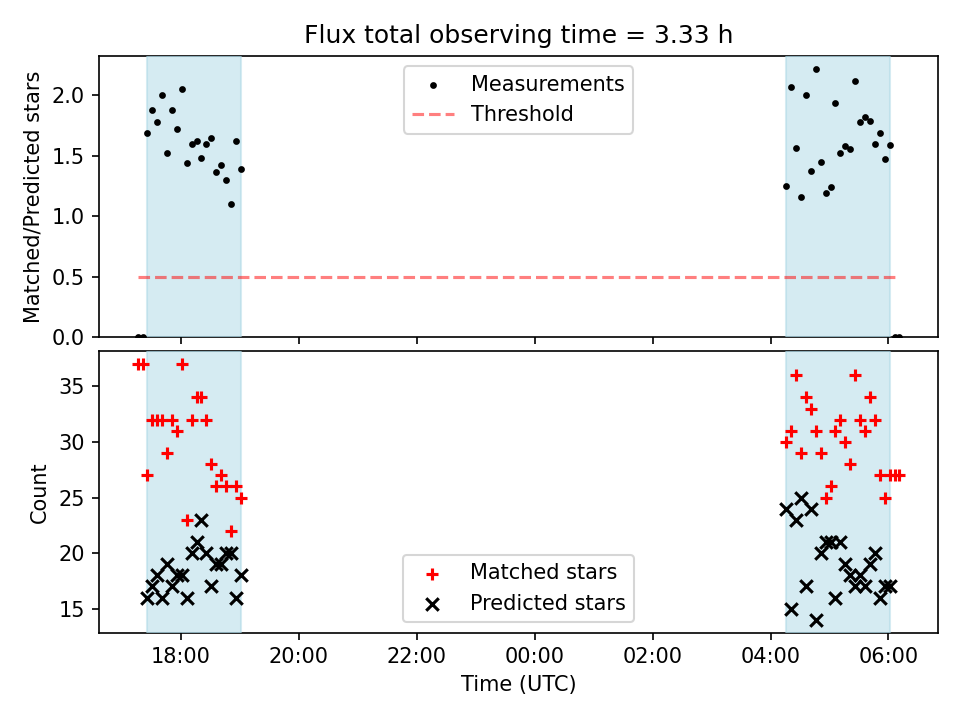 Flux total observing time = 3.33 h

Matched/Predicted stars

2.0
1.5
1.0
0.5
0.0

Measurements
Threshold

Count

35
30
25
20
15

Matched stars
Predicted stars

18:00
20:00
22:00
00:00
02:00
04:00
06:00

Time (UTC)